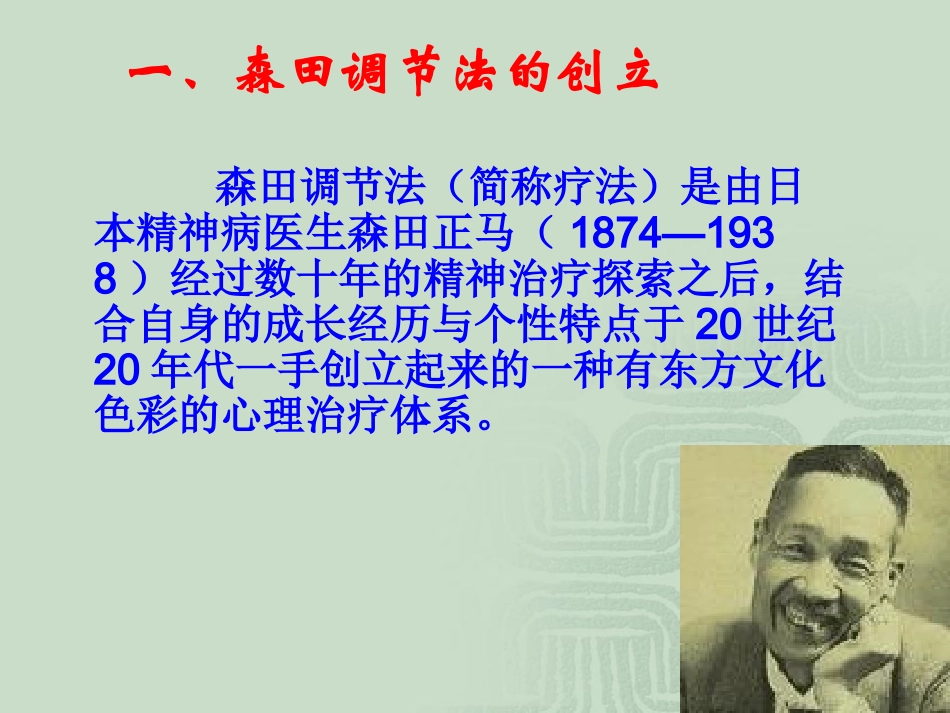 一、森田调节法的创立

森田调节法（简称疗法）是由日本精神病医生森田正马（ 1874—1938 ）经过数十年的精神治疗探索之后，结合自身的成长经历与个性特点于 20 世纪 20 年代一手创立起来的一种有东方文化色彩的心理治疗体系。